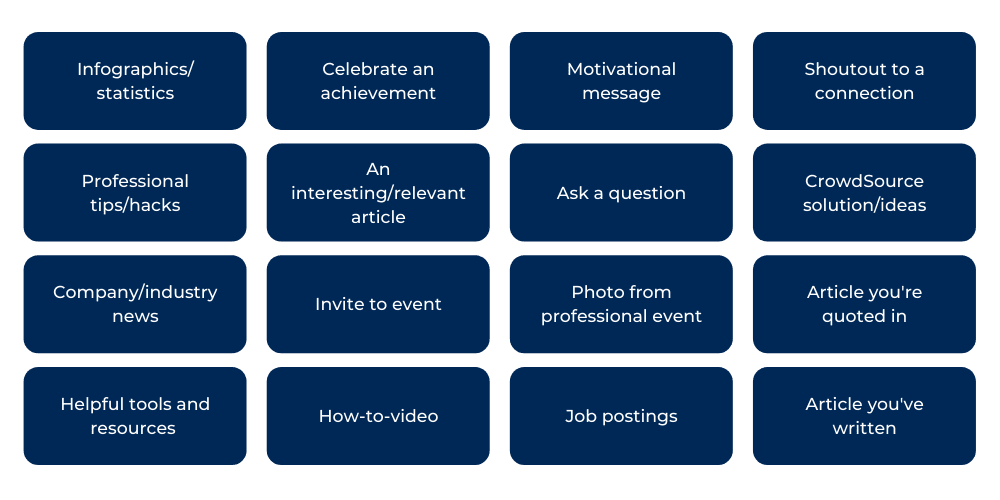 Infographics/ statistics

Celebrate an achievement

Motivational message

Shoutout to a connection

Professional tips/hacks

An interesting/relevant article

Ask a question

CrowdSource solution/ideas

Company/industry news

Invite to event

Photo from professional event

Article you're quoted in

Helpful tools and resources

How-to-video

Job postings

Article you've written